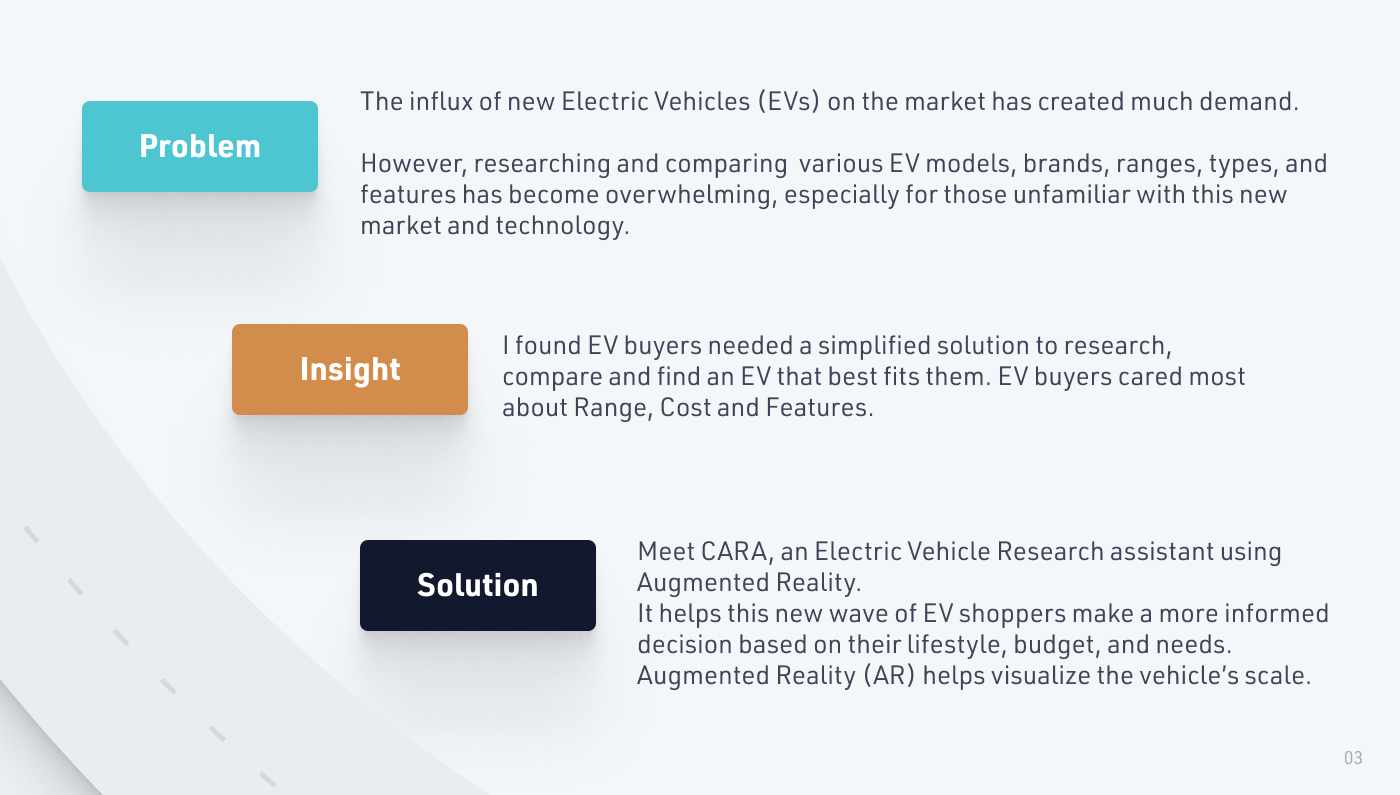 Problem

The influx of new Electric Vehicles (EVs) on the market has created much demand.

However, researching and comparing various EV models, brands, ranges, types, and features has become overwhelming, especially for those unfamiliar with this new market and technology.

Insight

I found EV buyers needed a simplified solution to research, compare and find an EV that best fits them. EV buyers cared most about Range, Cost and Features.

Solution

Meet CARA, an Electric Vehicle Research assistant using Augmented Reality.
It helps this new wave of EV shoppers make a more informed decision based on their lifestyle, budget, and needs.
Augmented Reality (AR) helps visualize the vehicle's scale.

03